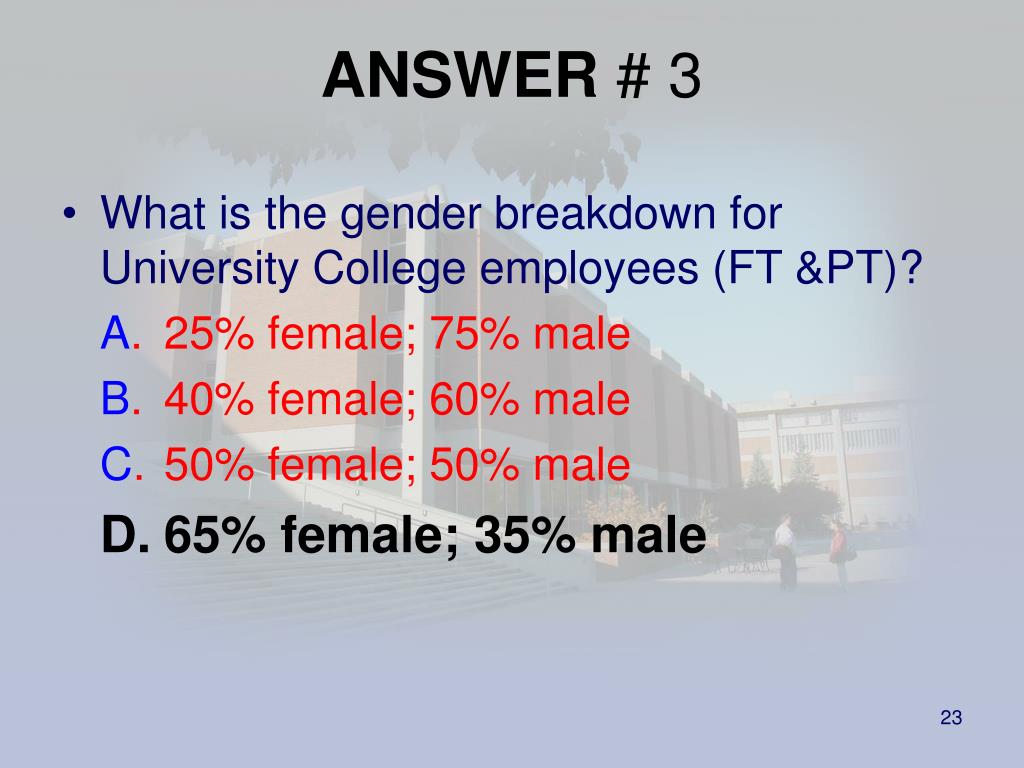 ANSWER # 3

• What is the gender breakdown for University College employees (FT &PT)?

A. 25% female; 75% male
B. 40% female; 60% male
C. 50% female; 50% male
D. 65% female; 35% male

23